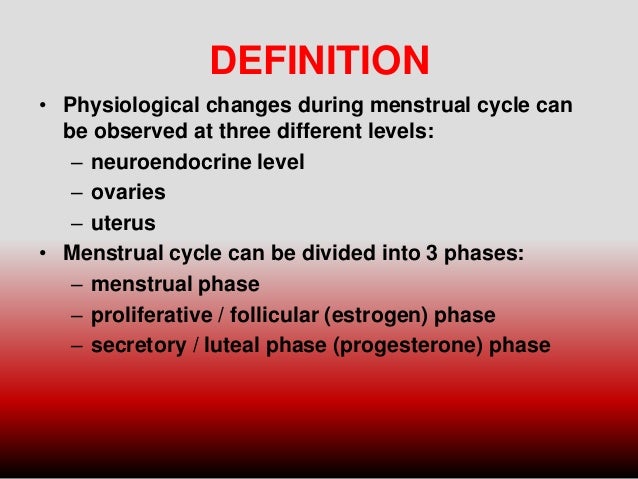 DEFINITION

• Physiological changes during menstrual cycle can be observed at three different levels:
– neuroendocrine level
– ovaries
– uterus
• Menstrual cycle can be divided into 3 phases:
– menstrual phase
– proliferative / follicular (estrogen) phase
– secretory / luteal phase (progesterone) phase